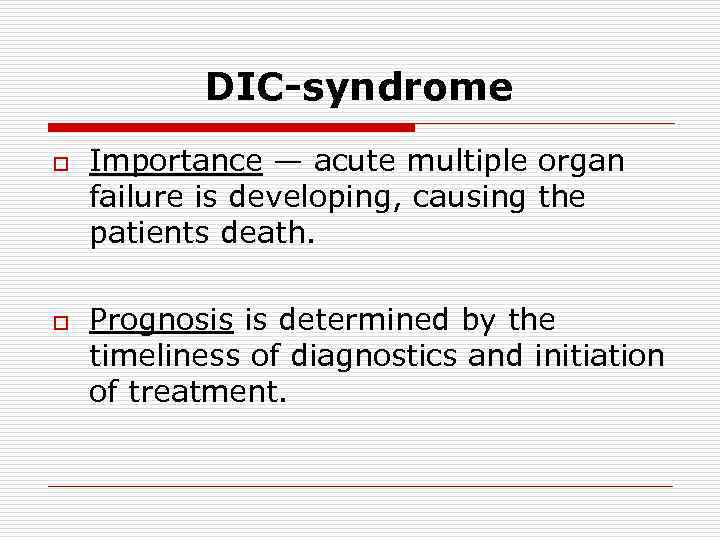 DIC-syndrome

Importance — acute multiple organ failure is developing, causing the patients death.

Prognosis is determined by the timeliness of diagnostics and initiation of treatment.